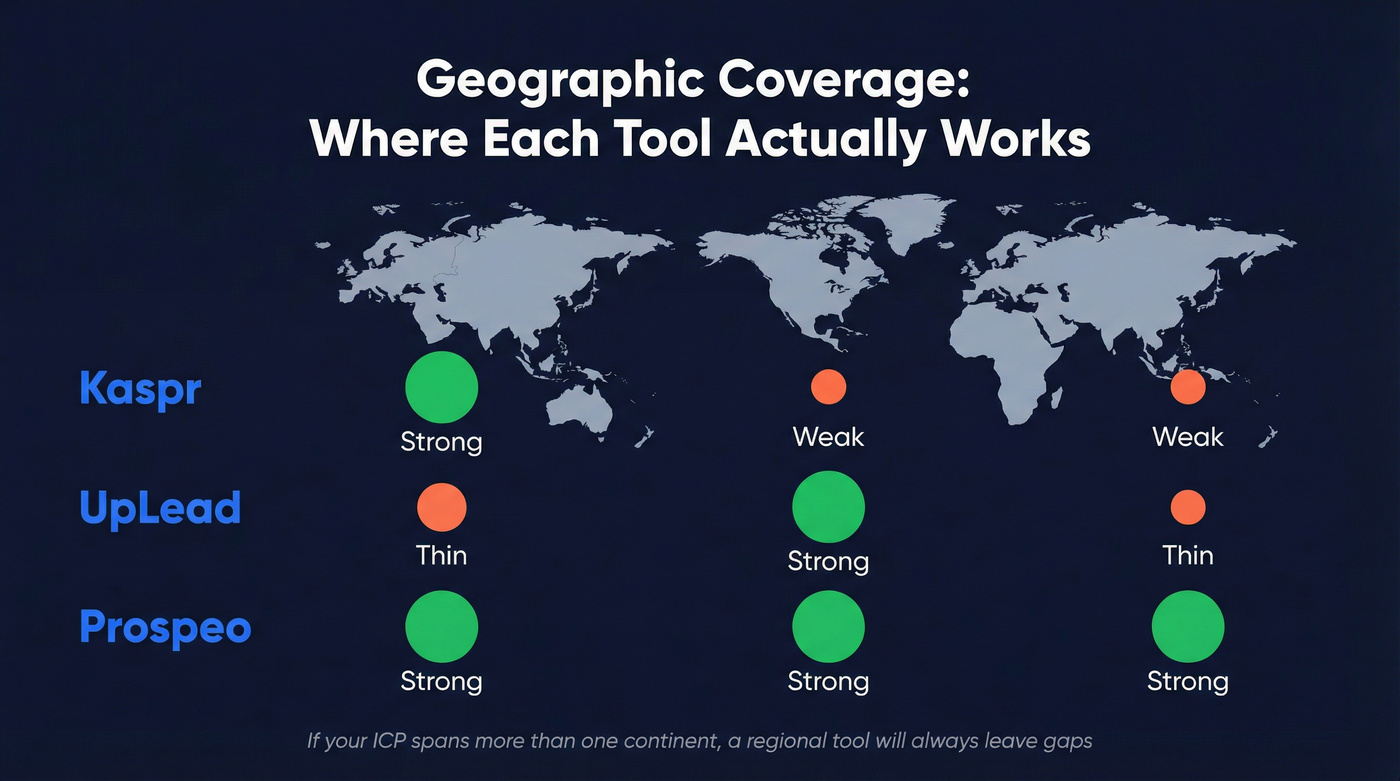 Geographic Coverage:
Where Each Tool Actually Works

Kaspr
Strong
Weak
Weak

UpLead
Thin
Strong
Thin

Prospeo
Strong
Strong
Strong

If your ICP spans more than one continent, a regional tool will always leave gaps